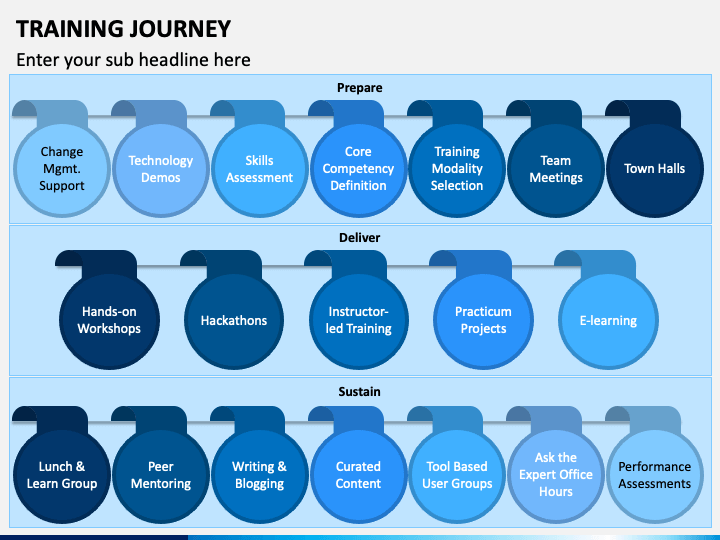 TRAINING JOURNEY

Enter your sub headline here

Prepare

Change Mgmt. Support

Technology Demos

Skills Assessment

Core Competency Definition

Training Modality Selection

Team Meetings

Town Halls

Deliver

Hands-on Workshops

Hackathons

Instructor-led Training

Practicum Projects

E-learning

Sustain

Lunch & Learn Group

Peer Mentoring

Writing & Blogging

Curated Content

Tool Based User Groups

Ask the Expert Office Hours

Performance Assessments